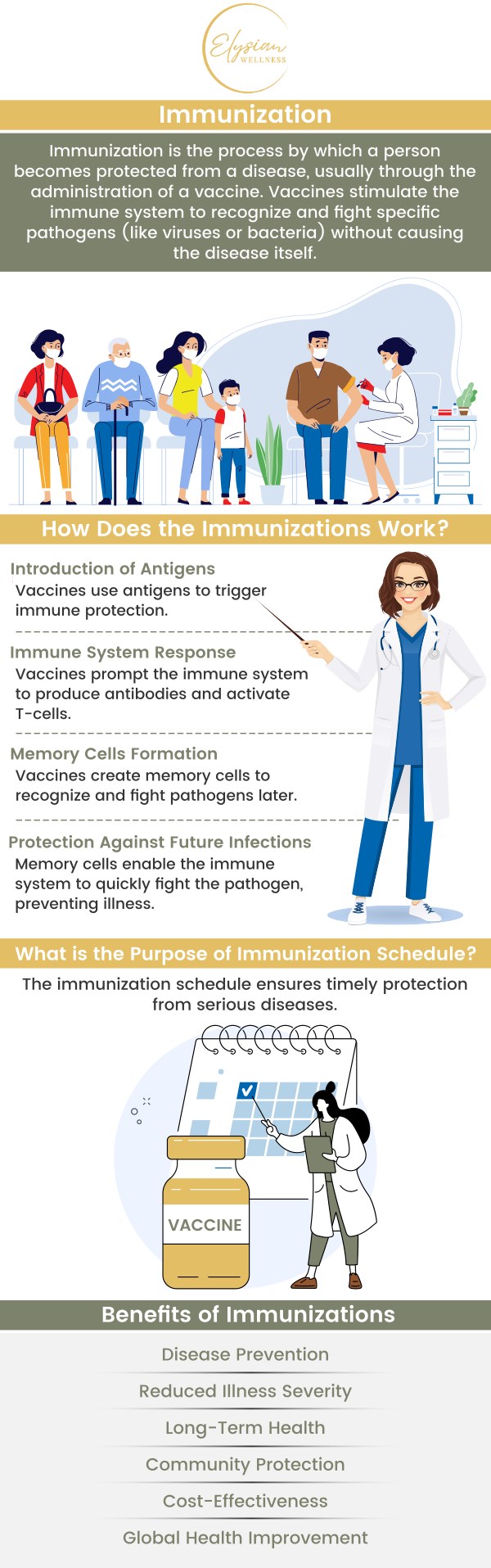 Elysian WELLNESS

Immunization

Immunization is the process by which a person becomes protected from a disease, usually through the administration of a vaccine. Vaccines stimulate the immune system to recognize and fight specific pathogens (like viruses or bacteria) without causing the disease itself.

How Does the Immunizations Work?

Introduction of Antigens
Vaccines use antigens to trigger immune protection.

Immune System Response
Vaccines prompt the immune system to produce antibodies and activate T-cells.

Memory Cells Formation
Vaccines create memory cells to recognize and fight pathogens later.

Protection Against Future Infections
Memory cells enable the immune system to quickly fight the pathogen, preventing illness.

What is the Purpose of Immunization Schedule?

The immunization schedule ensures timely protection from serious diseases.

VACCINE

Benefits of Immunizations

Disease Prevention

Reduced Illness Severity

Long-Term Health

Community Protection

Cost-Effectiveness

Global Health Improvement